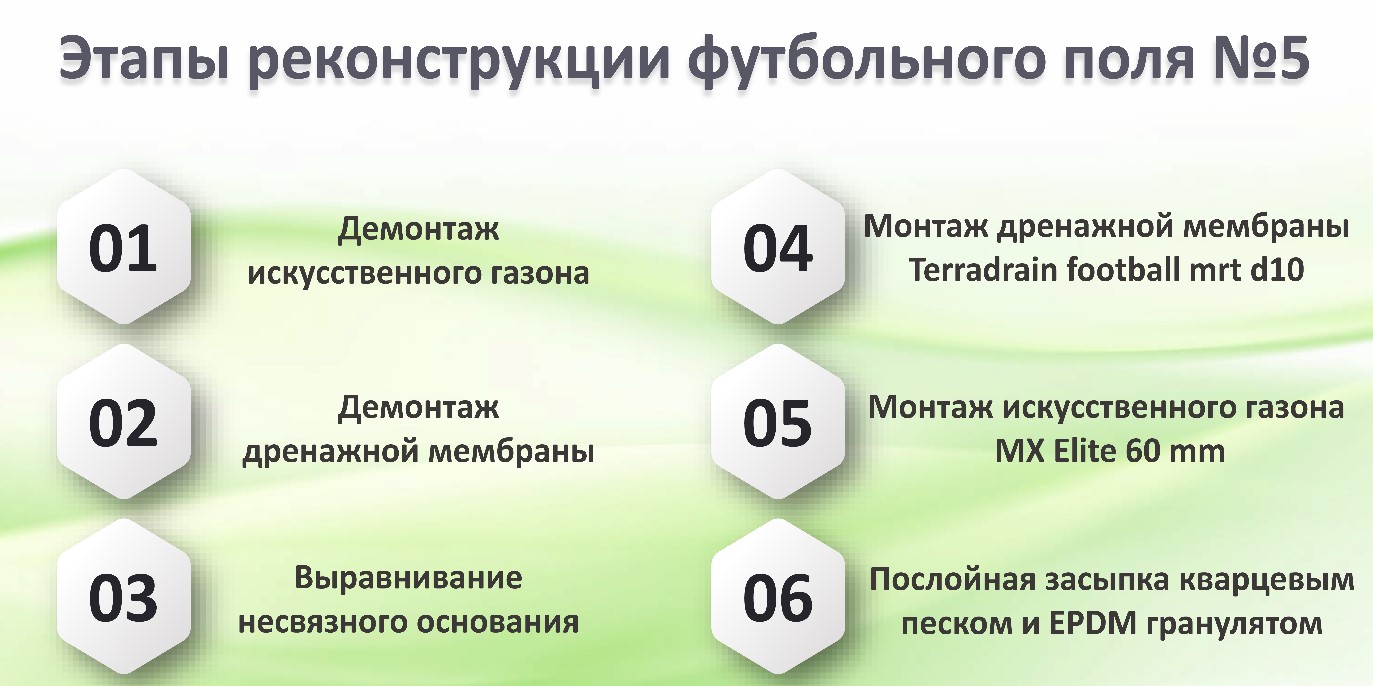 Этапы реконструкции футбольного поля №5

01

Демонтаж искусственного газона

02

Демонтаж дренажной мембраны

03

Выравнивание несвязного основания

04

Монтаж дренажной мембраны Terradrain football mrt d10

05

Монтаж искусственного газона MX Elite 60 mm

06

Послойная засыпка кварцевым песком и EPDM гранулятом